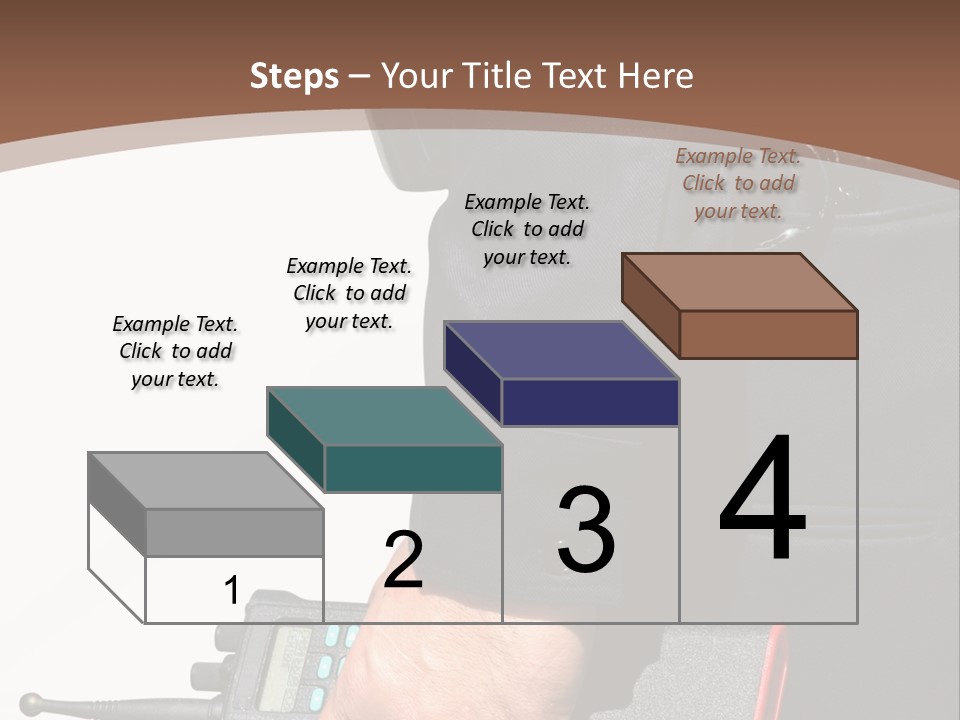 Steps – Your Title Text Here

Example Text. Click to add your text.

Example Text. Click to add your text.

Example Text. Click to add your text.

Example Text. Click to add your text.

1

2

3

4